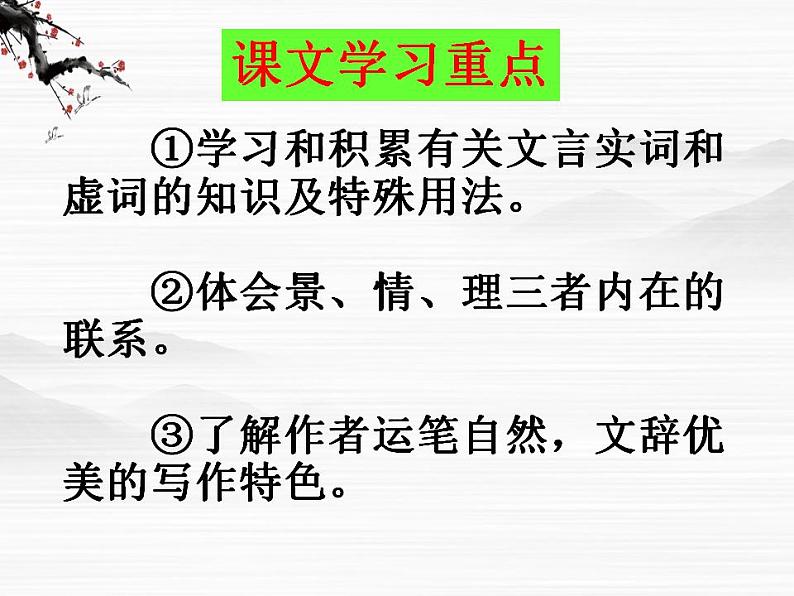 课文学习重点

①学习和积累有关文言实词和虚词的知识及特殊用法。

②体会景、情、理三者内在的联系。

③了解作者运笔自然，文辞优美的写作特色。